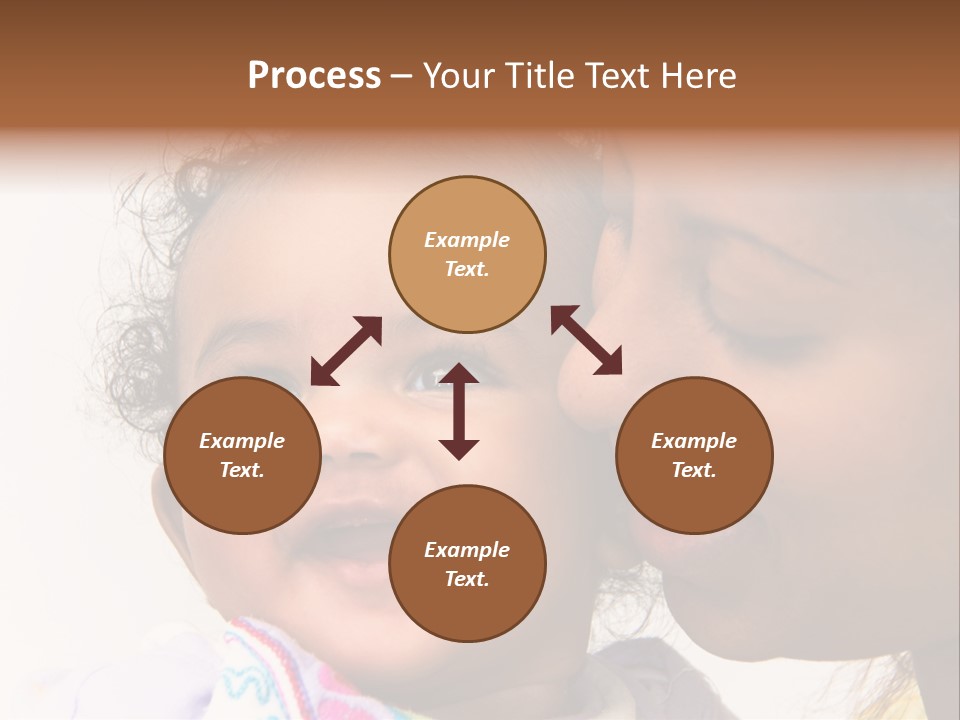 Process – Your Title Text Here

Example Text.

Example Text.

Example Text.

Example Text.